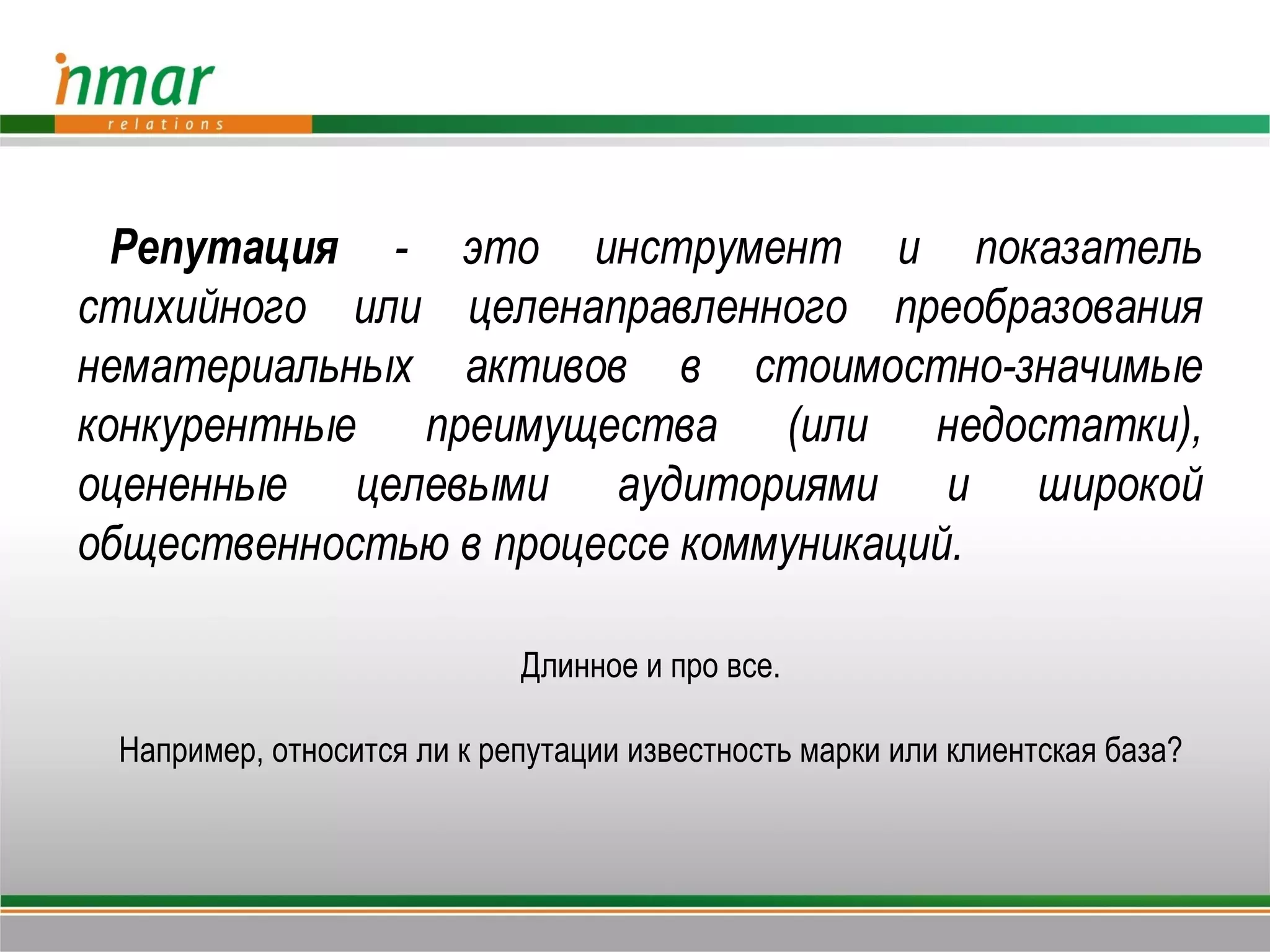 inmar
relations

Репутация - это инструмент и показатель стихийного или целенаправленного преобразования нематериальных активов в стоимостно-значимые конкурентные преимущества (или недостатки), оцененные целевыми аудиториями и широкой общественностью в процессе коммуникаций.

Длинное и про все.

Например, относится ли к репутации известность марки или клиентская база?